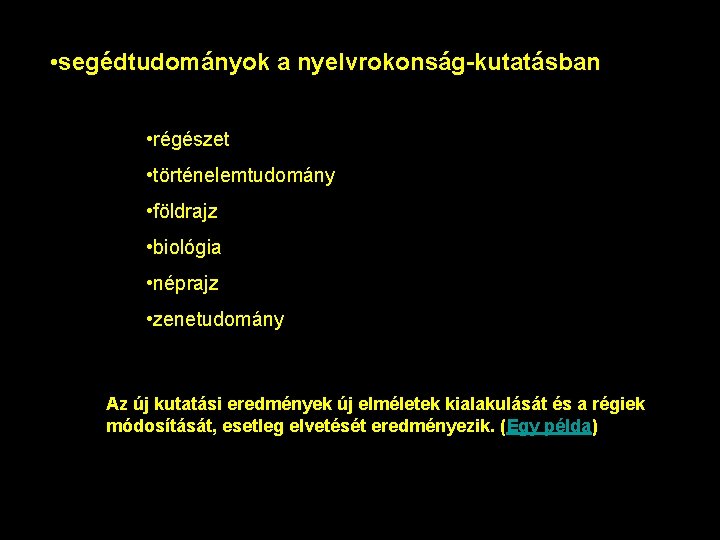 •segédtudományok a nyelvrokonság-kutatásban

•régészet

•történelemtudomány

•földrajz

•biológia

•néprajz

•zenetudomány

Az új kutatási eredmények új elméletek kialakulását és a régiek módosítását, esetleg elvetését eredményezik. (Egy példa)